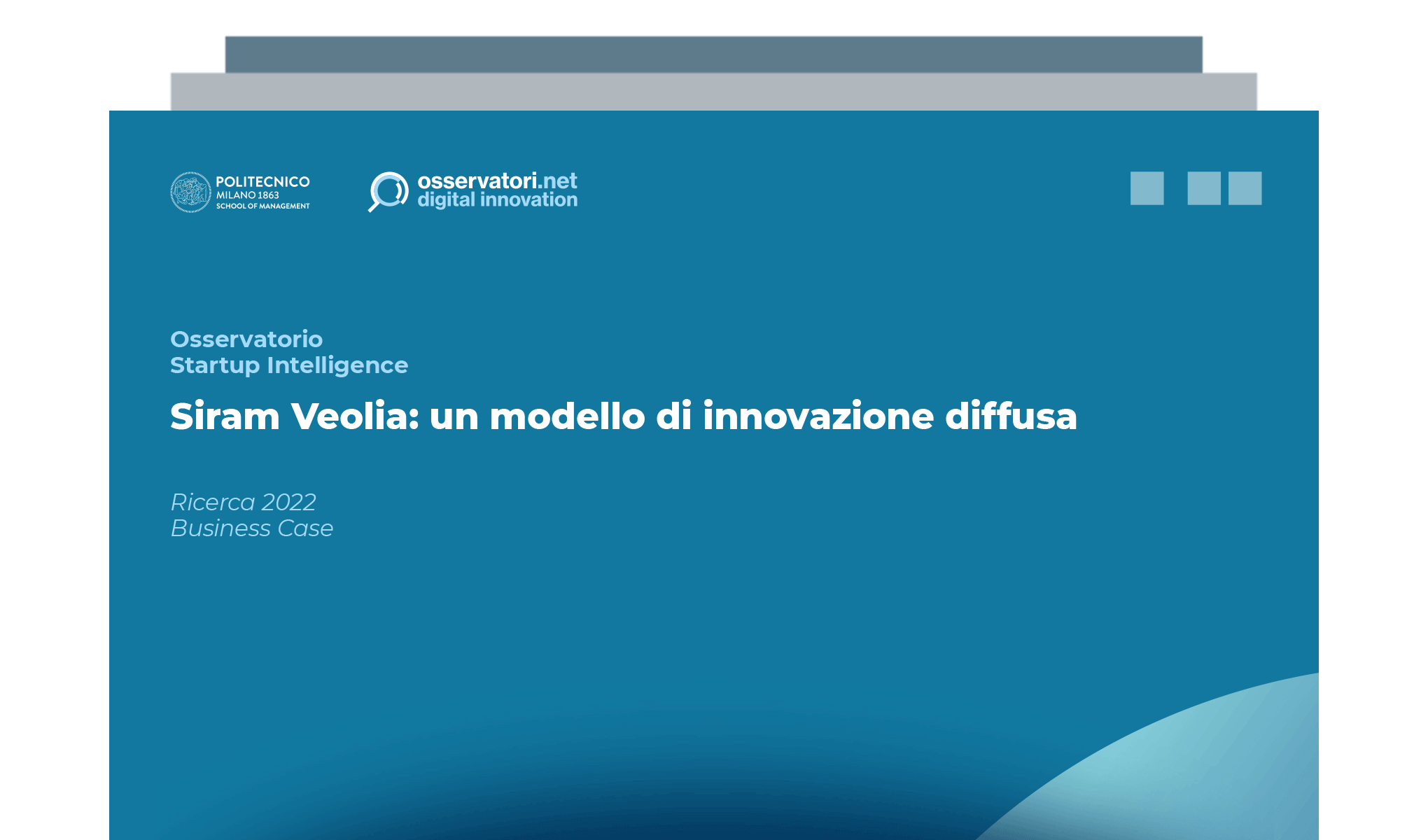 POLITECNICO
MILANO 1863
SCHOOL OF MANAGEMENT

osservatori.net
digital innovation

Osservatorio
Startup Intelligence

Siram Veolia: un modello di innovazione diffusa

Ricerca 2022
Business Case